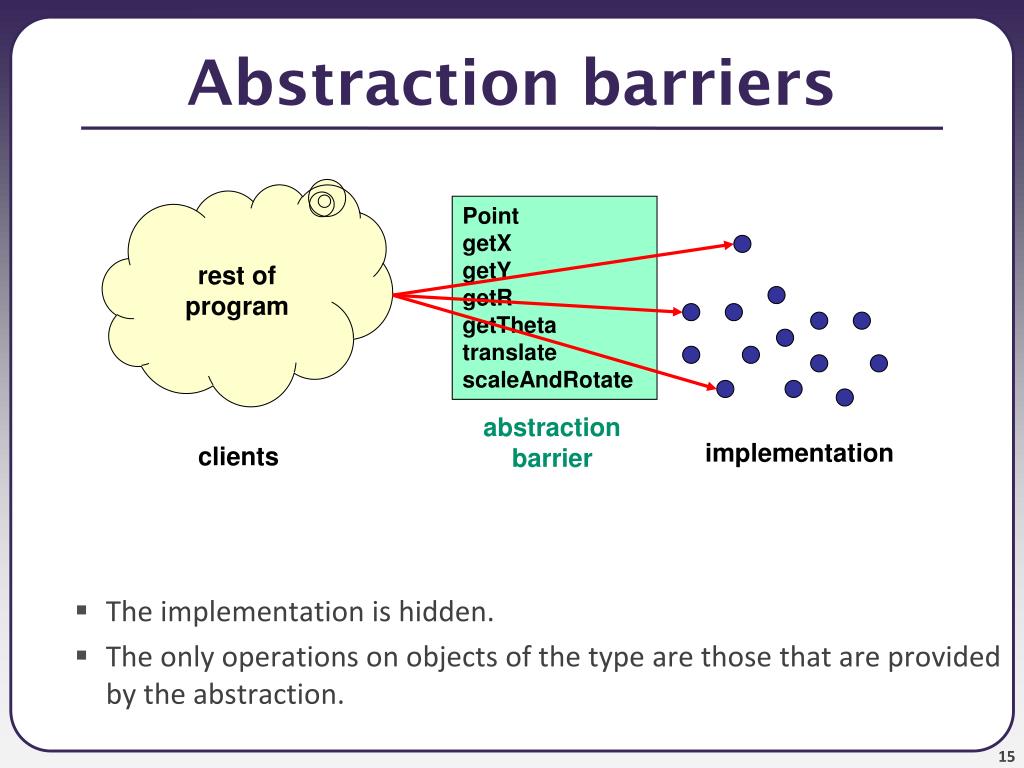 Abstraction barriers

rest of program

Point
getX
getY
getR
getTheta
translate
scaleAndRotate

clients

abstraction barrier

implementation

▪ The implementation is hidden.
▪ The only operations on objects of the type are those that are provided by the abstraction.

15